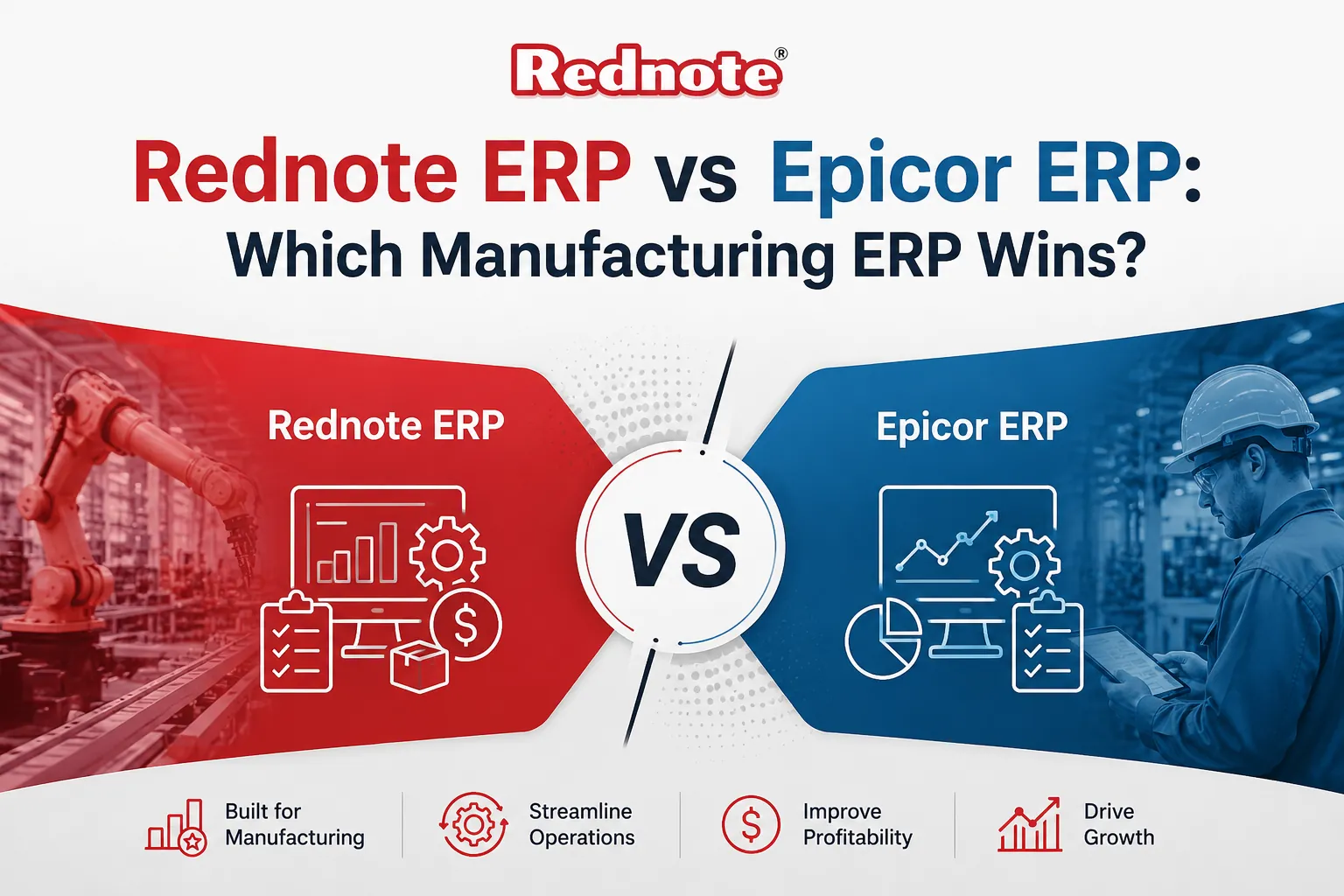 Rednote®

Rednote ERP vs Epicor ERP:
Which Manufacturing ERP Wins?

Rednote ERP

VS

Epicor ERP

Built for Manufacturing

Streamline Operations

Improve Profitability

Drive Growth